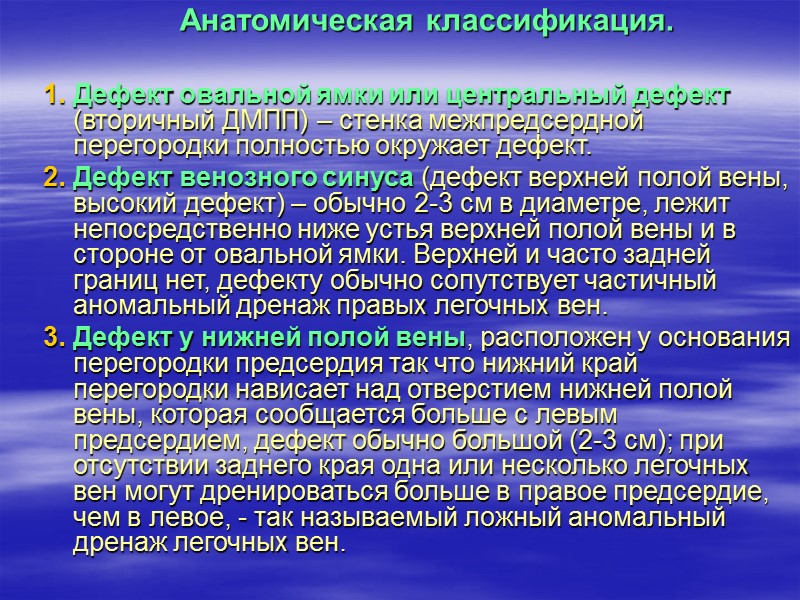 Анатомическая классификация.

1. Дефект овальной ямки или центральный дефект (вторичный ДМПП) – стенка межпредсердной перегородки полностью окружает дефект.

2. Дефект венозного синуса (дефект верхней полой вены, высокий дефект) – обычно 2-3 см в диаметре, лежит непосредственно ниже устья верхней полой вены и в стороне от овальной ямки. Верхней и часто задней границ нет, дефекту обычно сопутствует частичный аномальный дренаж правых легочных вен.

3. Дефект у нижней полой вены, расположен у основания перегородки предсердия так что нижний край перегородки нависает над отверстием нижней полой вены, которая сообщается больше с левым предсердием, дефект обычно большой (2-3 см); при отсутствии заднего края одна или несколько легочных вен могут дренироваться больше в правое предсердие, чем в левое, - так называемый ложный аномальный дренаж легочных вен.